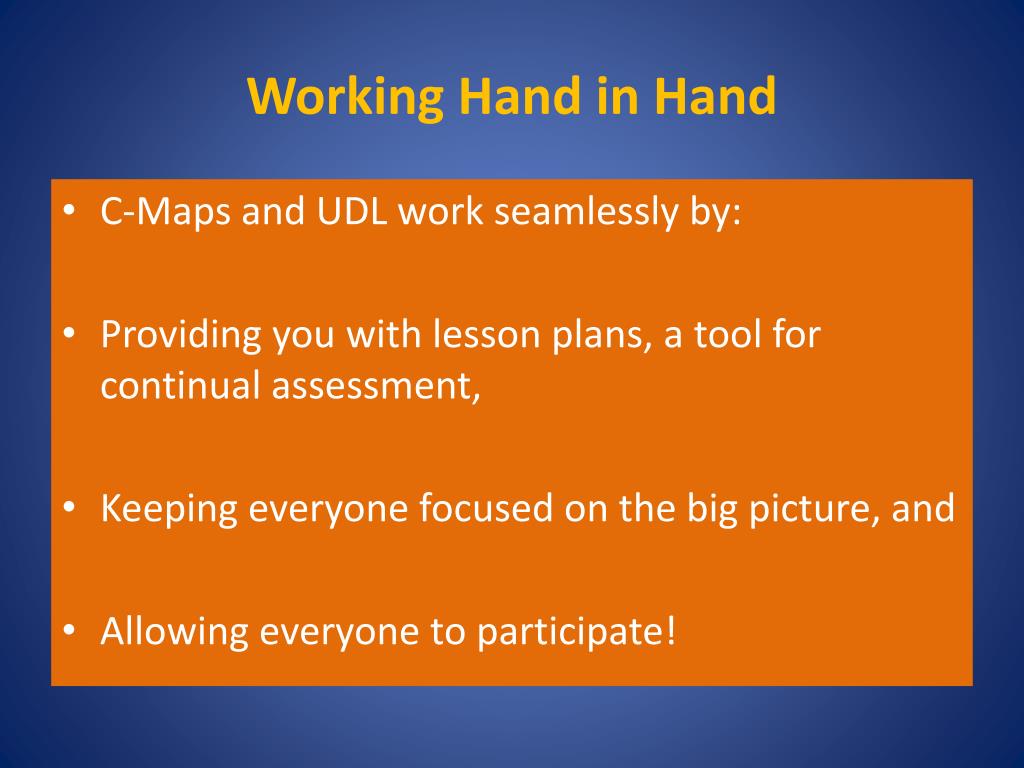 Working Hand in Hand

• C-Maps and UDL work seamlessly by:

• Providing you with lesson plans, a tool for continual assessment,

• Keeping everyone focused on the big picture, and

• Allowing everyone to participate!